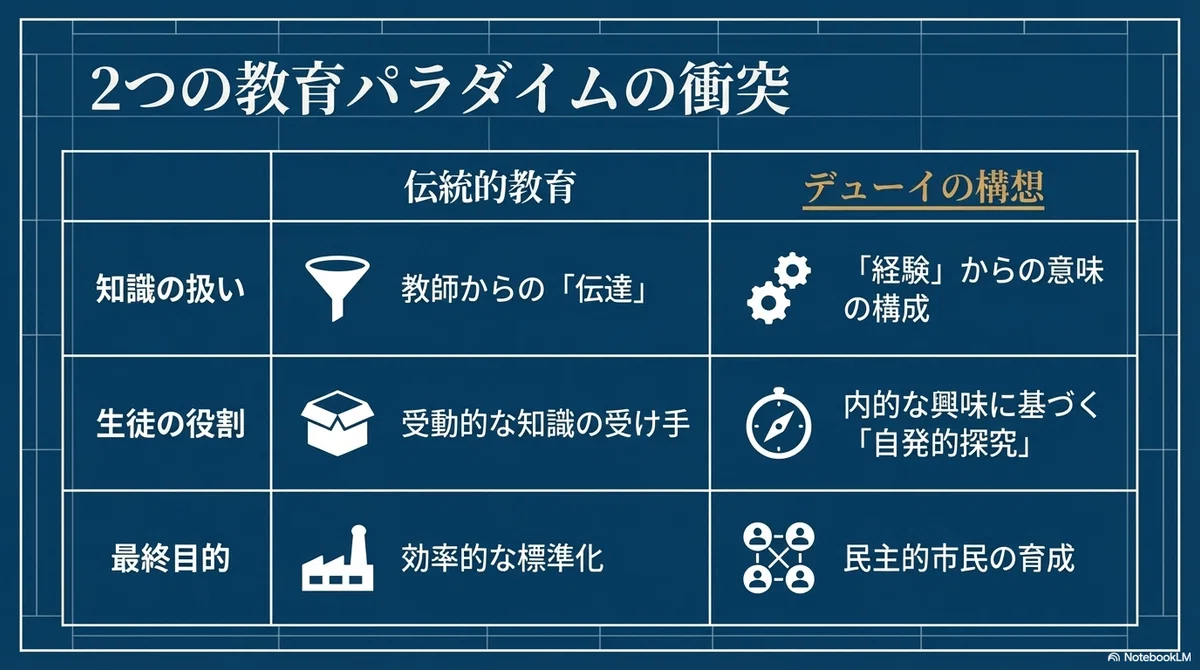 2つの教育パラダイムの衝突

|  | 伝統的教育 | デューイの構想 |
|---|---|---|
| 知識の扱い | 教師からの「伝達」 | 「経験」からの意味の構成 |
| 生徒の役割 | 受動的な知識の受け手 | 内的な興味に基づく「自発的探究」 |
| 最終目的 | 効率的な標準化 | 民主的市民の育成 |

NotebookLM